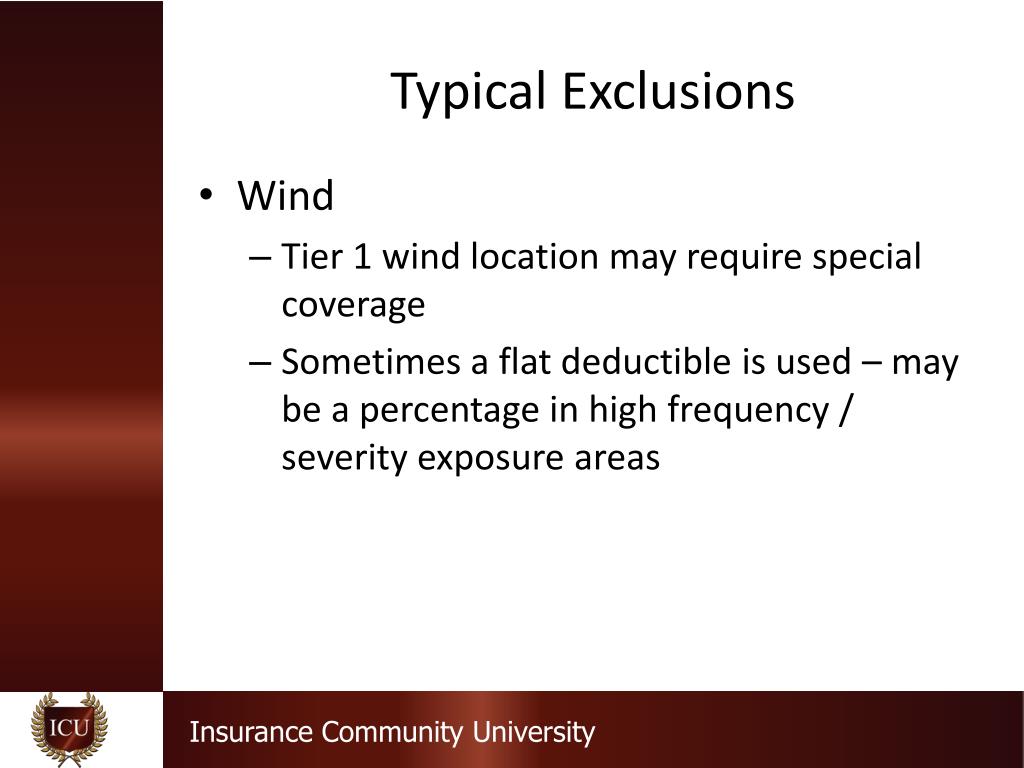 Typical Exclusions

• Wind
– Tier 1 wind location may require special coverage
– Sometimes a flat deductible is used – may be a percentage in high frequency / severity exposure areas

ICU

Insurance Community University